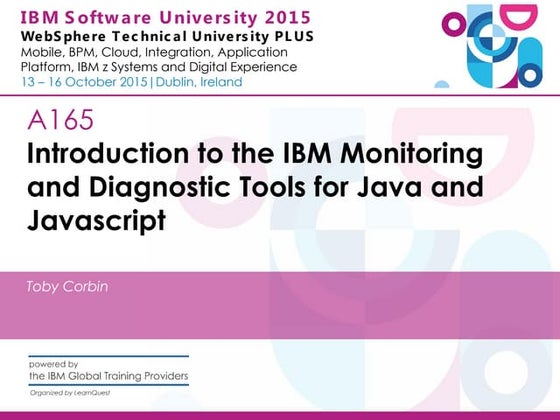 IBM Software University 2015
WebSphere Technical University PLUS
Mobile, BPM, Cloud, Integration, Application Platform, IBM z Systems and Digital Experience
13 – 16 October 2015 | Dublin, Ireland

A165
Introduction to the IBM Monitoring and Diagnostic Tools for Java and Javascript

Toby Corbin

powered by
the IBM Global Training Providers
Organized by LearnQuest